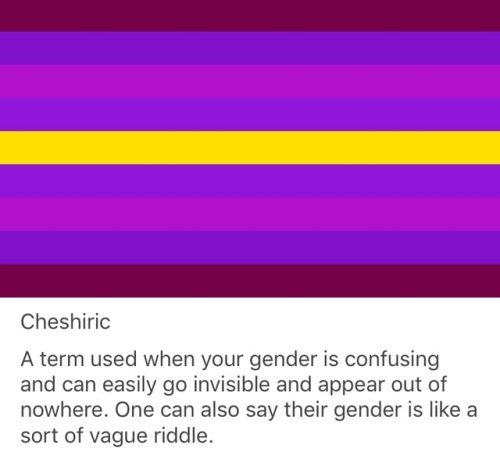 Cheshiric

A term used when your gender is confusing and can easily go invisible and appear out of nowhere. One can also say their gender is like a sort of vague riddle.